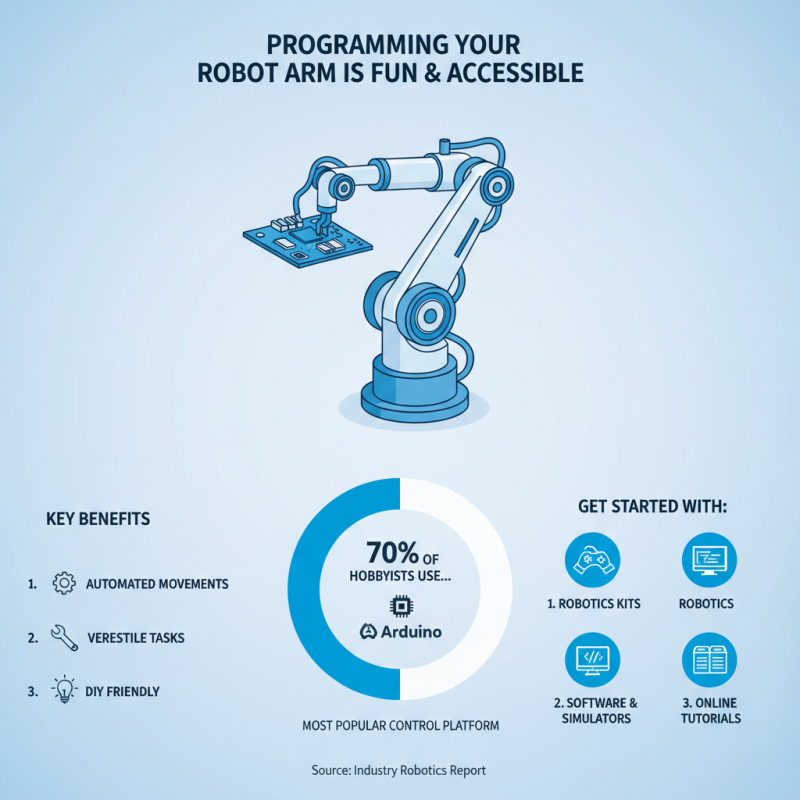 PROGRAMMING YOUR ROBOT ARM IS FUN & ACCESSIBLE

KEY BENEFITS

1. AUTOMATED MOVEMENTS

2. VERESTILE TASKS

3. DIY FRIENDLY

70% OF HOBBYISTS USE...

Arduino

MOST POPULAR CONTROL PLATFORM

GET STARTED WITH:

1. ROBOTICS KITS

ROBOTICS

2. SOFTWARE & SIMULATORS

3. ONLINE TUTORIALS

Source: Industry Robotics Report